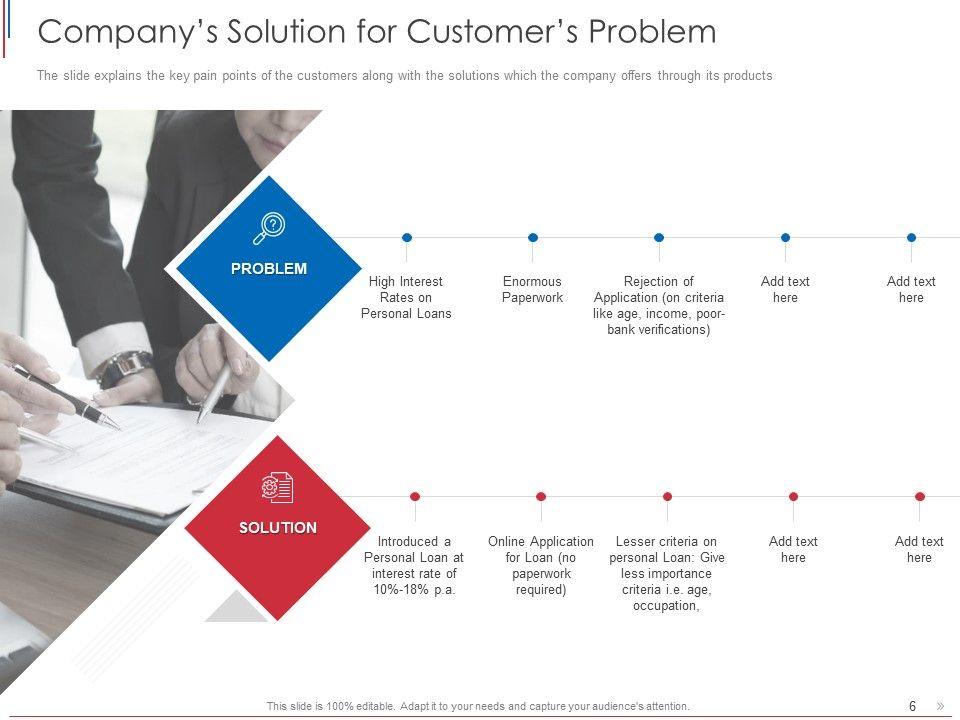 Company's Solution for Customer's Problem

The slide explains the key pain points of the customers along with the solutions which the company offers through its products

PROBLEM

High Interest Rates on Personal Loans

Enormous Paperwork

Rejection of Application (on criteria like age, income, poor-bank verifications)

Add text here

Add text here

SOLUTION

Introduced a Personal Loan at interest rate of 10%-18% p.a.

Online Application for Loan (no paperwork required)

Lesser criteria on personal Loan: Give less importance criteria i.e. age, occupation,

Add text here

Add text here

This slide is 100% editable. Adapt it to your needs and capture your audience's attention.

6 »